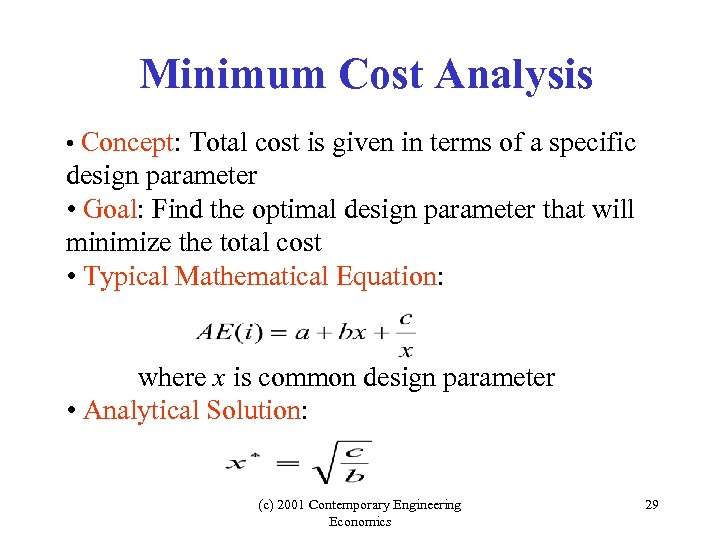 Minimum Cost Analysis

• Concept: Total cost is given in terms of a specific design parameter

• Goal: Find the optimal design parameter that will minimize the total cost

• Typical Mathematical Equation:

$AE(i) = a + bx + \frac{c}{x}$

where $x$ is common design parameter

• Analytical Solution:

$x^* = \sqrt{\frac{c}{b}}$

(c) 2001 Contemporary Engineering Economics

29